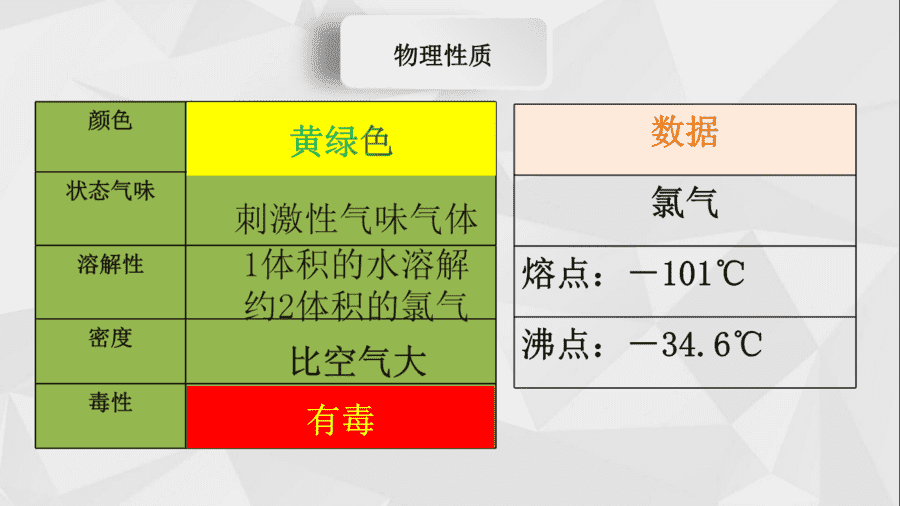 物理性质

| 颜色 | 黄绿色 |
|---|---|
| 状态气味 | 刺激性气味气体 |
| 溶解性 | 1体积的水溶解约2体积的氯气 |
| 密度 | 比空气大 |
| 毒性 | 有毒 |

| 数据 |
|---|
| 氯气 |
| 熔点：－101℃ |
| 沸点：－34.6℃ |